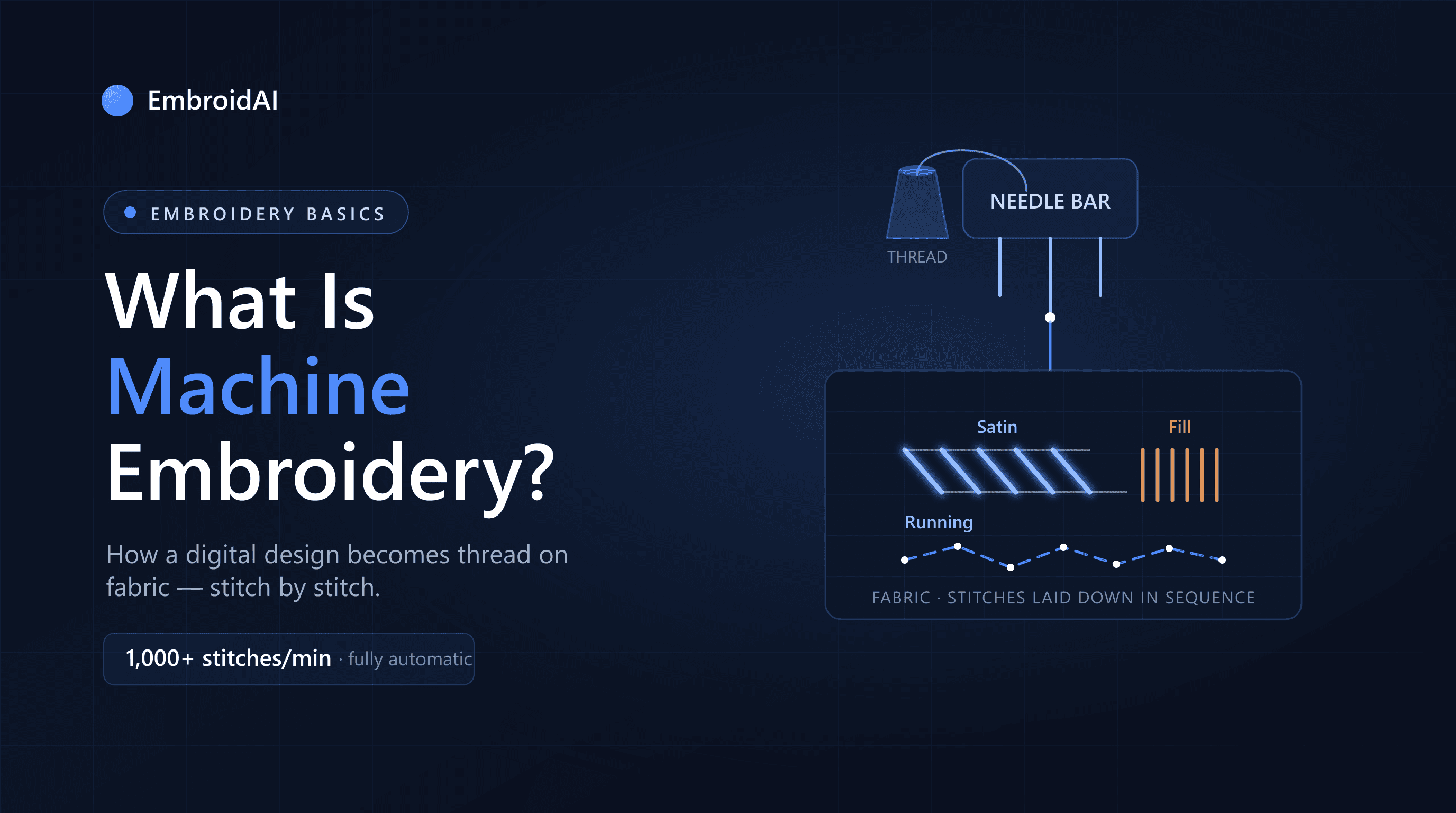 EmbroidAI

EMBROIDERY BASICS

What Is Machine Embroidery?

How a digital design becomes thread on fabric — stitch by stitch.

1,000+ stitches/min · fully automatic

THREAD

NEEDLE BAR

Satin

Fill

Running

FABRIC · STITCHES LAID DOWN IN SEQUENCE